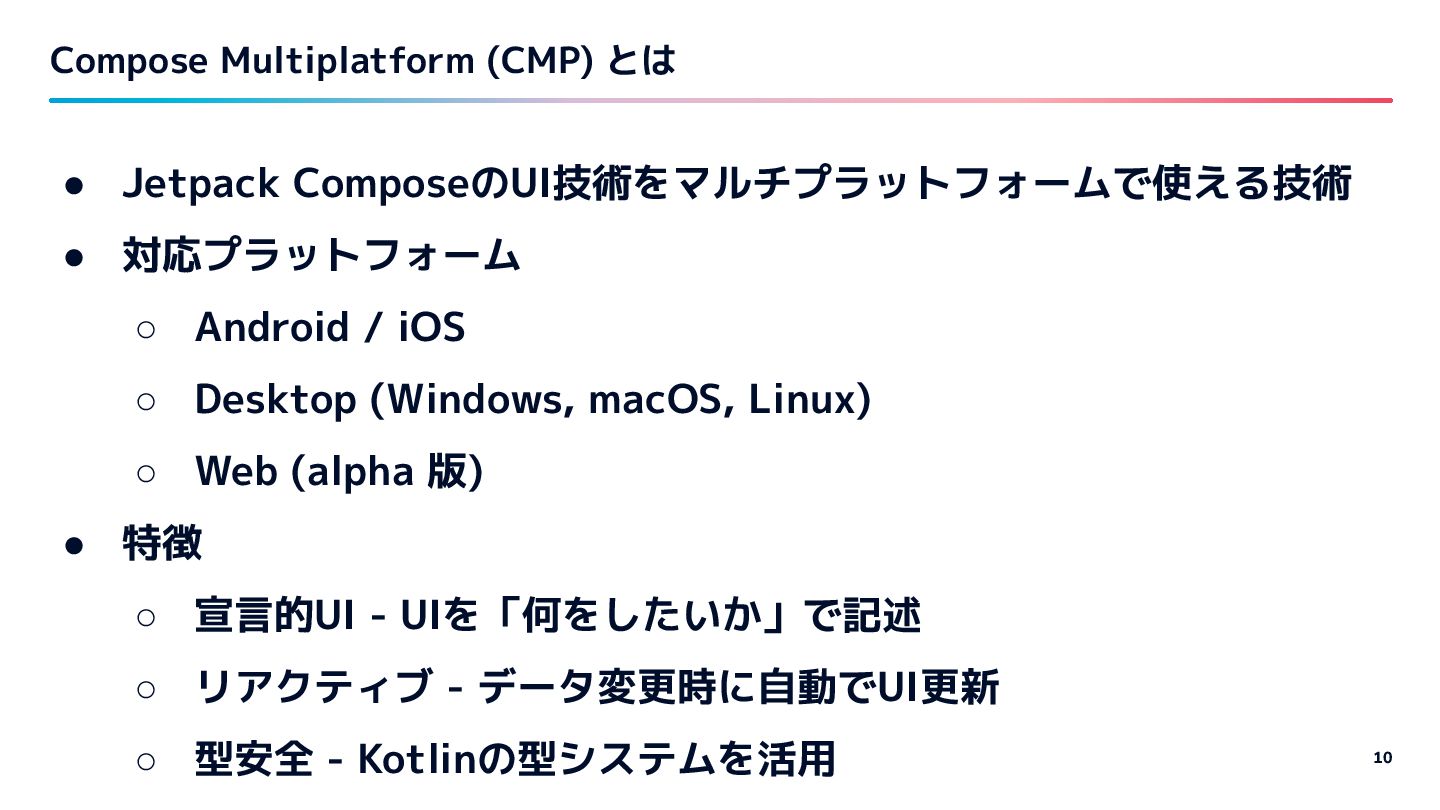 Compose Multiplatform (CMP) とは

● Jetpack ComposeのUI技術をマルチプラットフォームで使える技術
● 対応プラットフォーム
○ Android / iOS
○ Desktop (Windows, macOS, Linux)
○ Web (alpha 版)
● 特徴
○ 宣言的UI - UIを「何をしたいか」で記述
○ リアクティブ - データ変更時に自動でUI更新
○ 型安全 - Kotlinの型システムを活用

10